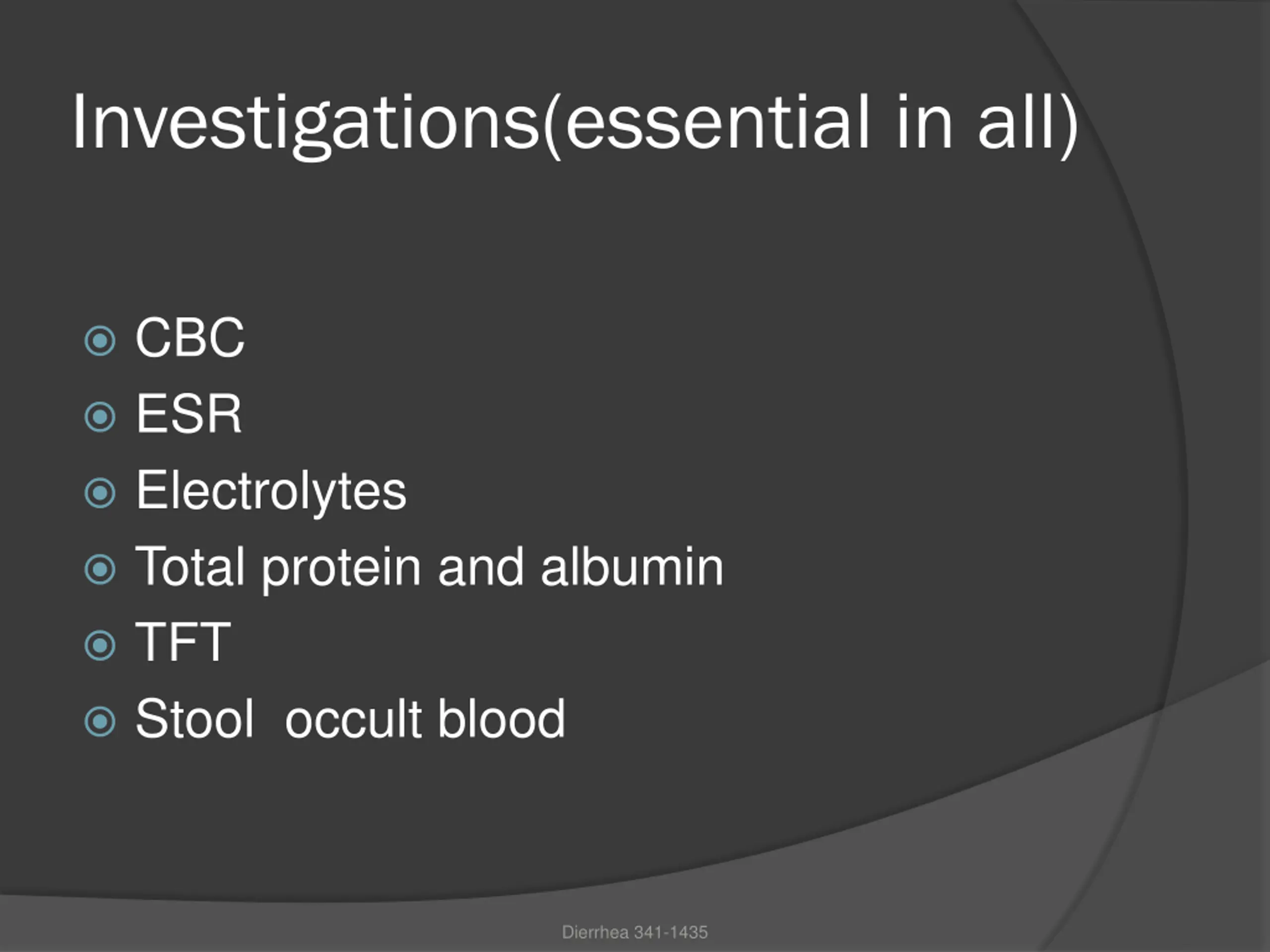 Investigations(essential in all)

CBC
ESR
Electrolytes
Total protein and albumin
TFT
Stool  occult blood

Dierrhea 341-1435